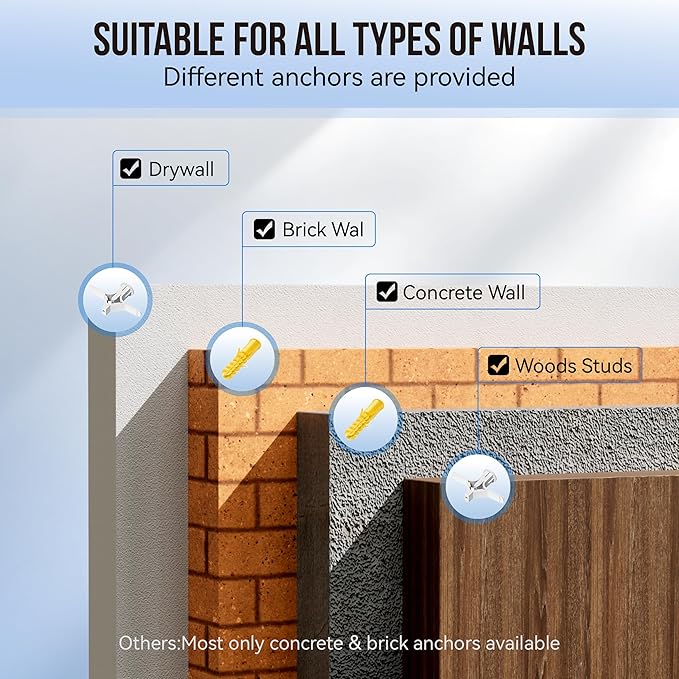 SUITABLE FOR ALL TYPES OF WALLS
Different anchors are provided

Drywall

Brick Wal

Concrete Wall

Woods Studs

Others:Most only concrete & brick anchors available